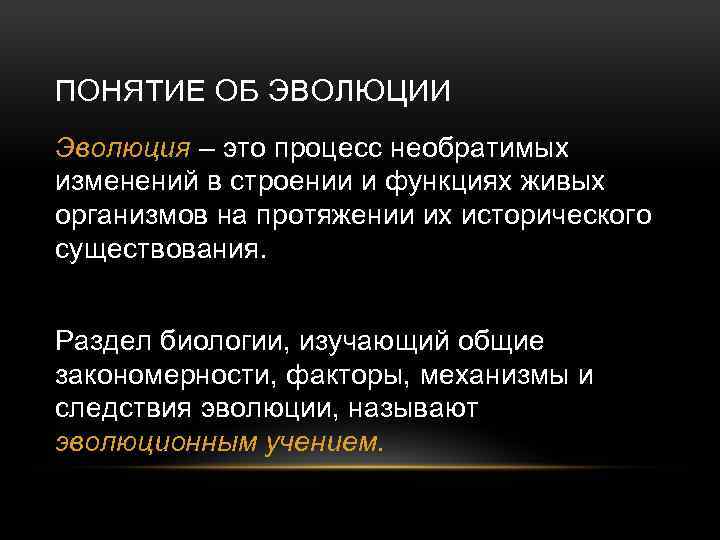 ПОНЯТИЕ ОБ ЭВОЛЮЦИИ

Эволюция – это процесс необратимых изменений в строении и функциях живых организмов на протяжении их исторического существования.

Раздел биологии, изучающий общие закономерности, факторы, механизмы и следствия эволюции, называют эволюционным учением.